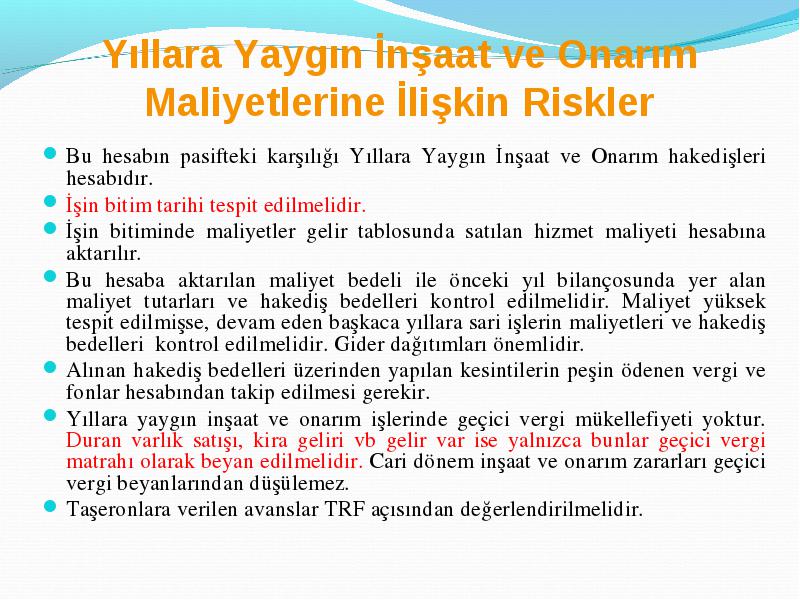 Yıllara Yaygın İnşaat ve Onarım Maliyetlerine İlişkin Riskler

Bu hesabın pasifteki karşılığı Yıllara Yaygın İnşaat ve Onarım hakedişleri hesabıdır.

İşin bitim tarihi tespit edilmelidir.

İşin bitiminde maliyetler gelir tablosunda satılan hizmet maliyeti hesabına aktarılır.

Bu hesaba aktarılan maliyet bedeli ile önceki yıl bilançosunda yer alan maliyet tutarları ve hakediş bedelleri kontrol edilmelidir. Maliyet yüksek tespit edilmişse, devam eden başkaca yıllara sari işlerin maliyetleri ve hakediş bedelleri kontrol edilmelidir. Gider dağıtımları önemlidir.

Alınan hakediş bedelleri üzerinden yapılan kesintilerin peşin ödenen vergi ve fonlar hesabından takip edilmesi gerekir.

Yıllara yaygın inşaat ve onarım işlerinde geçici vergi mükellefiyeti yoktur. Duran varlık satışı, kira geliri vb gelir var ise yalnızca bunlar geçici vergi matrahı olarak beyan edilmelidir. Cari dönem inşaat ve onarım zararları geçici vergi beyanlarından düşülemez.

Taşeronlara verilen avanslar TRF açısından değerlendirilmelidir.